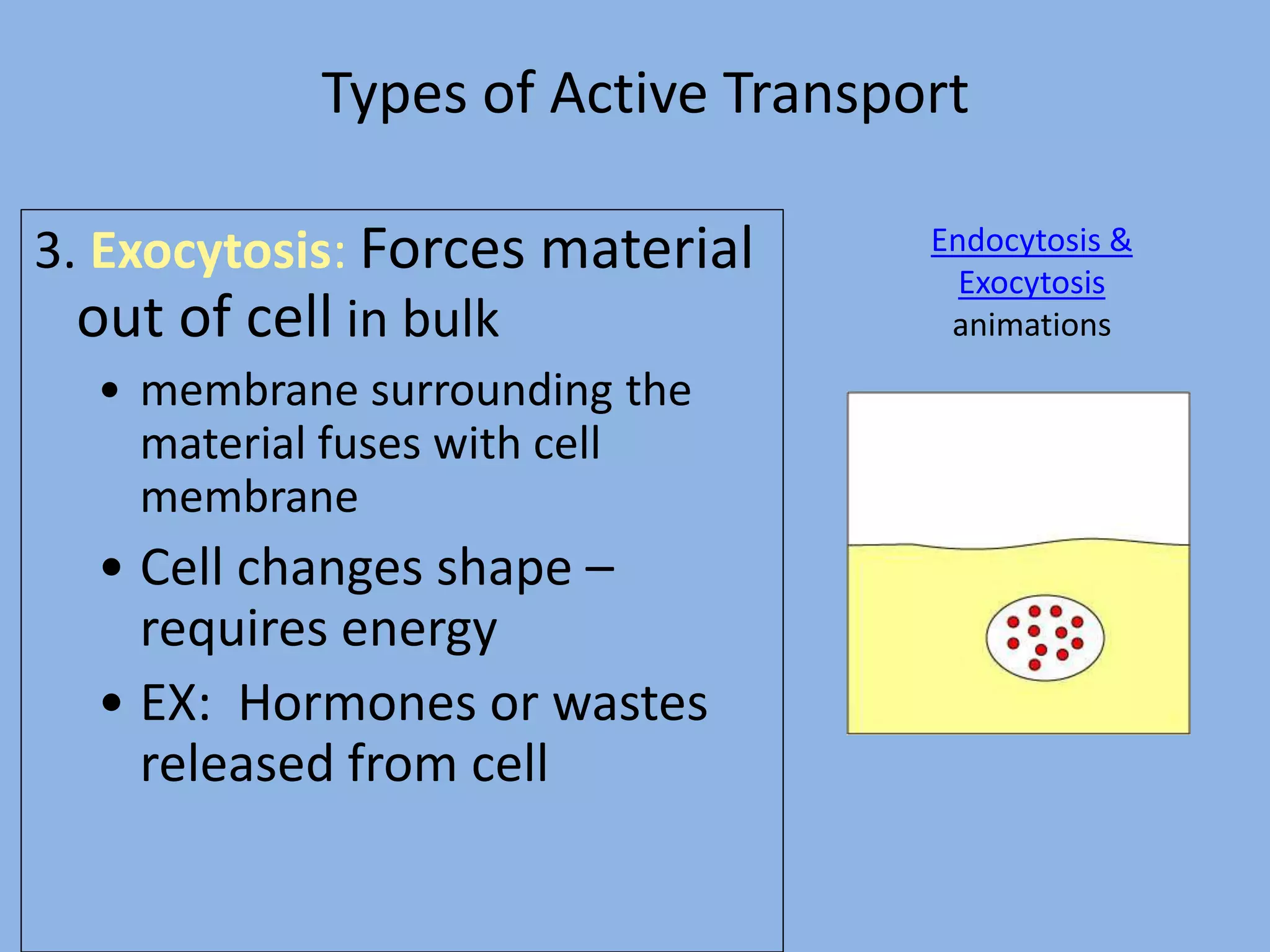 Types of Active Transport

3. Exocytosis: Forces material out of cell in bulk

• membrane surrounding the material fuses with cell membrane
• Cell changes shape – requires energy
• EX: Hormones or wastes released from cell

Endocytosis & Exocytosis animations